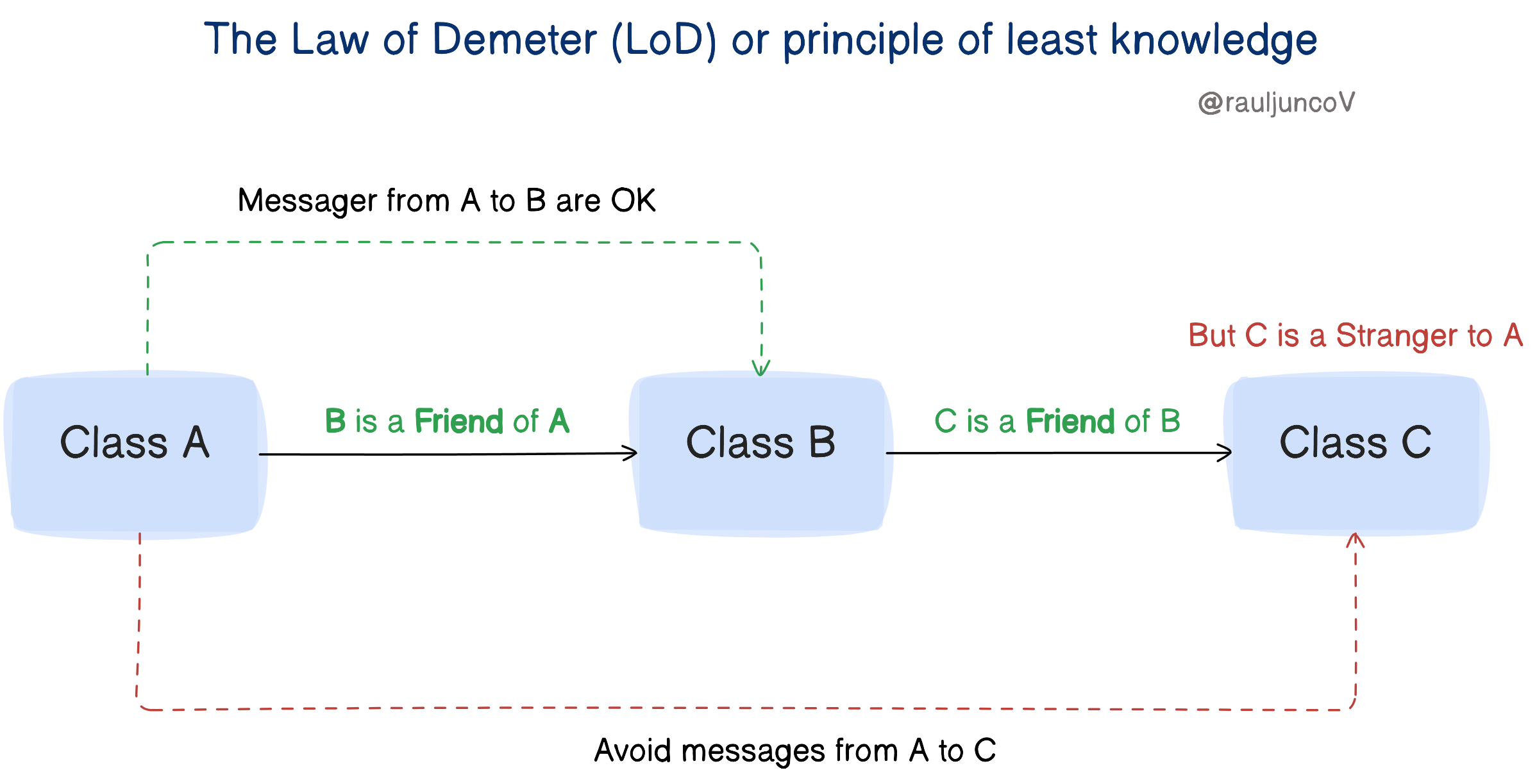 The Law of Demeter (LoD) or principle of least knowledge

@rauljuncoV

Messager from A to B are OK

But C is a Stranger to A

Class A

B is a Friend of A

Class B

C is a Friend of B

Class C

Avoid messages from A to C